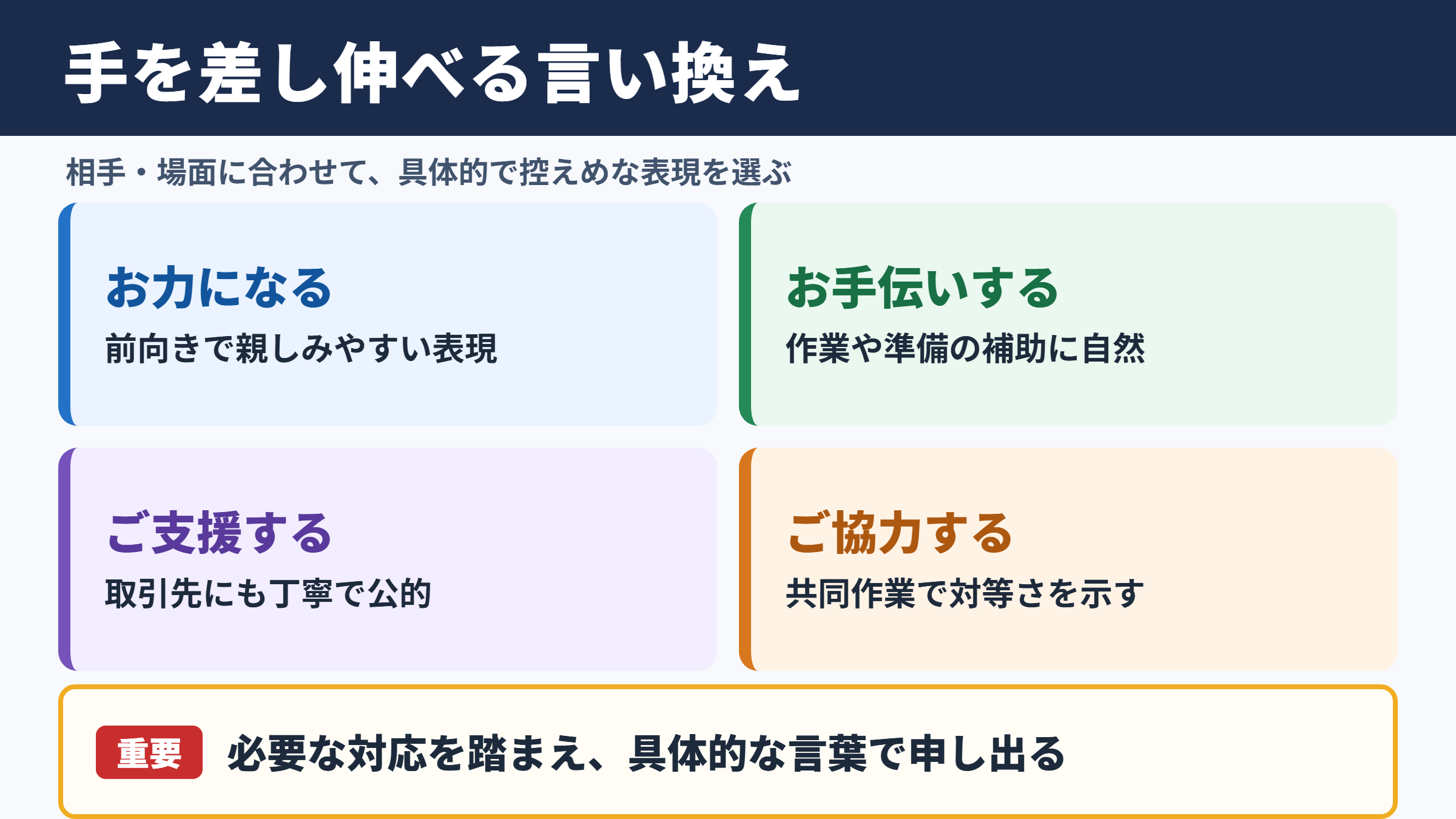 手を差し伸べる言い換え

相手・場面に合わせて、具体的で控えめな表現を選ぶ

お力になる

前向きで親しみやすい表現

お手伝いする

作業や準備の補助に自然

ご支援する

取引先にも丁寧で公的

ご協力する

共同作業で対等さを示す

重要 必要な対応を踏まえ、具体的な言葉で申し出る